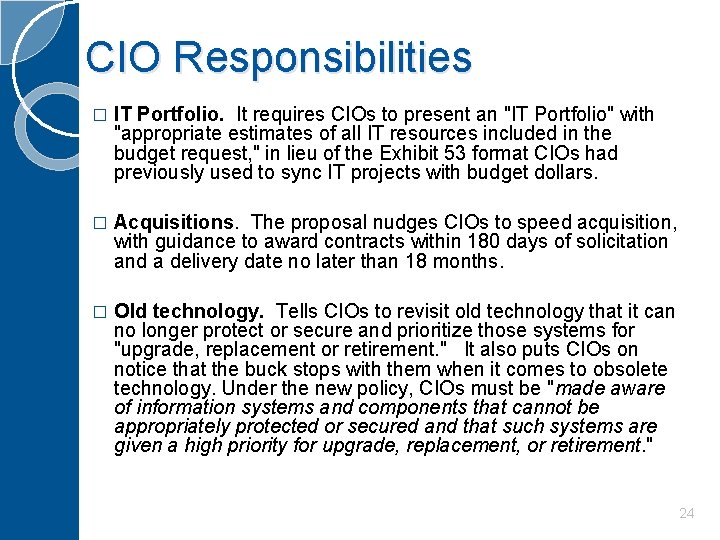 CIO Responsibilities

□ IT Portfolio. It requires CIOs to present an "IT Portfolio" with "appropriate estimates of all IT resources included in the budget request," in lieu of the Exhibit 53 format CIOs had previously used to sync IT projects with budget dollars.

□ Acquisitions. The proposal nudges CIOs to speed acquisition, with guidance to award contracts within 180 days of solicitation and a delivery date no later than 18 months.

□ Old technology. Tells CIOs to revisit old technology that it can no longer protect or secure and prioritize those systems for "upgrade, replacement or retirement." It also puts CIOs on notice that the buck stops with them when it comes to obsolete technology. Under the new policy, CIOs must be "made aware of information systems and components that cannot be appropriately protected or secured and that such systems are given a high priority for upgrade, replacement, or retirement."

24